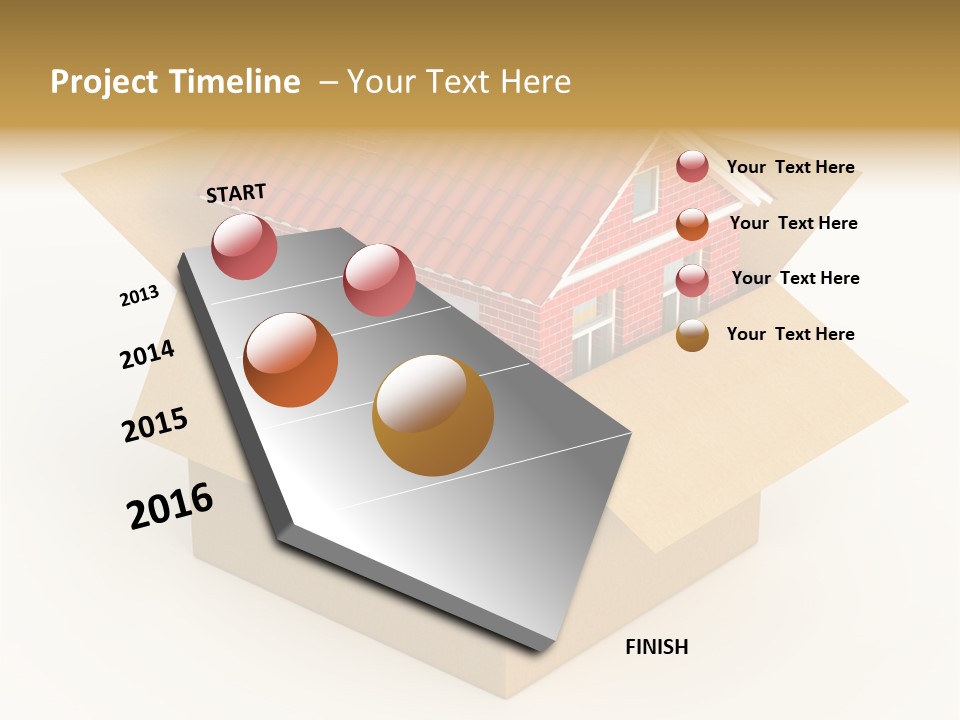 Project Timeline – Your Text Here

START

2013

2014

2015

2016

FINISH

Your Text Here

Your Text Here

Your Text Here

Your Text Here